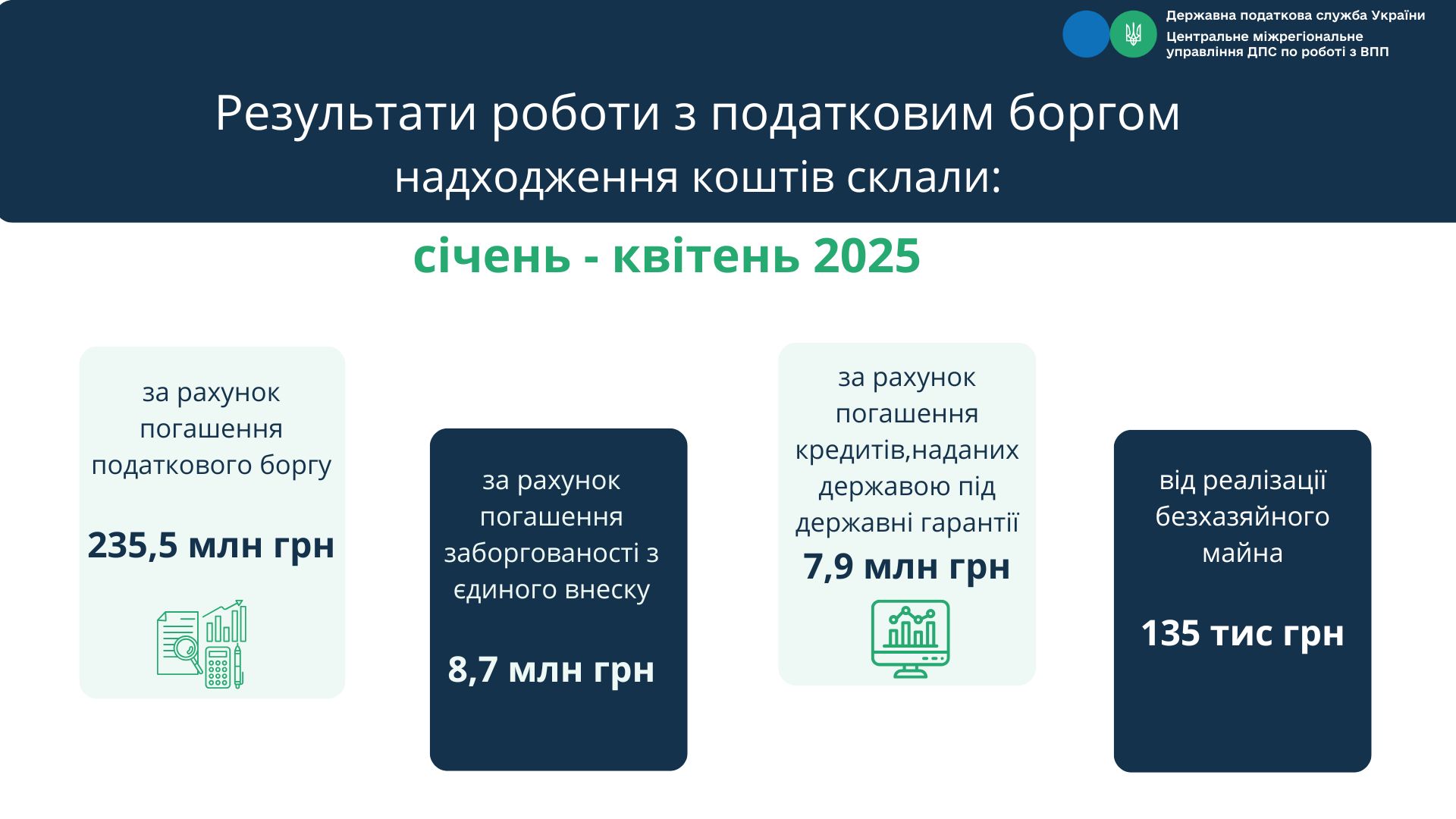 Державна податкова служба України
Центральне міжрегіональне управління ДПС по роботі з ВПП

Результати роботи з податковим боргом надходження коштів склали:

січень - квітень 2025

за рахунок погашення податкового боргу

235,5 млн грн

за рахунок погашення заборгованості з єдиного внеску

8,7 млн грн

за рахунок погашення кредитів,наданих державою під державні гарантії

7,9 млн грн

від реалізації безхазяйного майна

135 тис грн